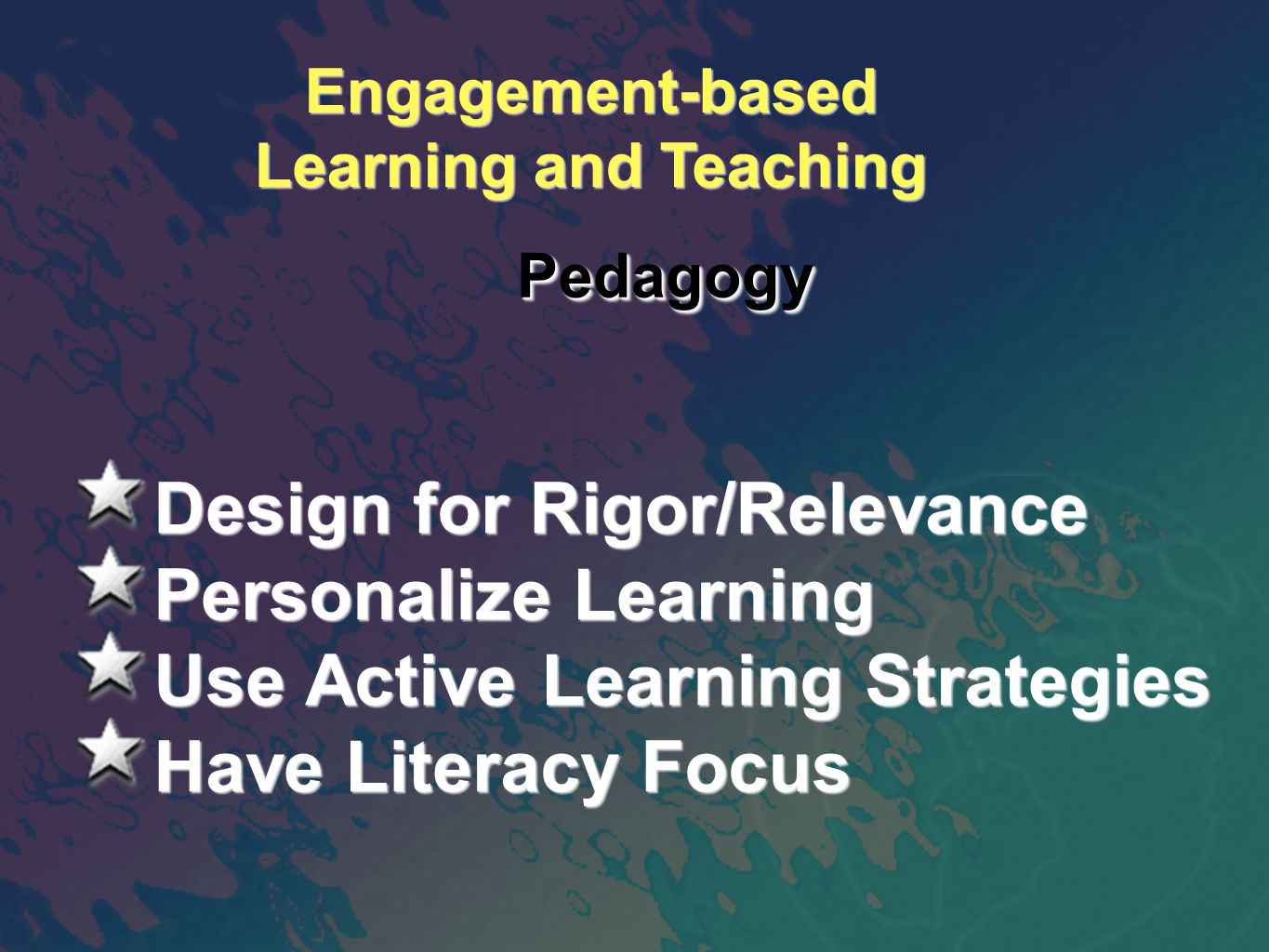 Engagement-based
Learning and Teaching

Pedagogy

Design for Rigor/Relevance
Personalize Learning
Use Active Learning Strategies
Have Literacy Focus